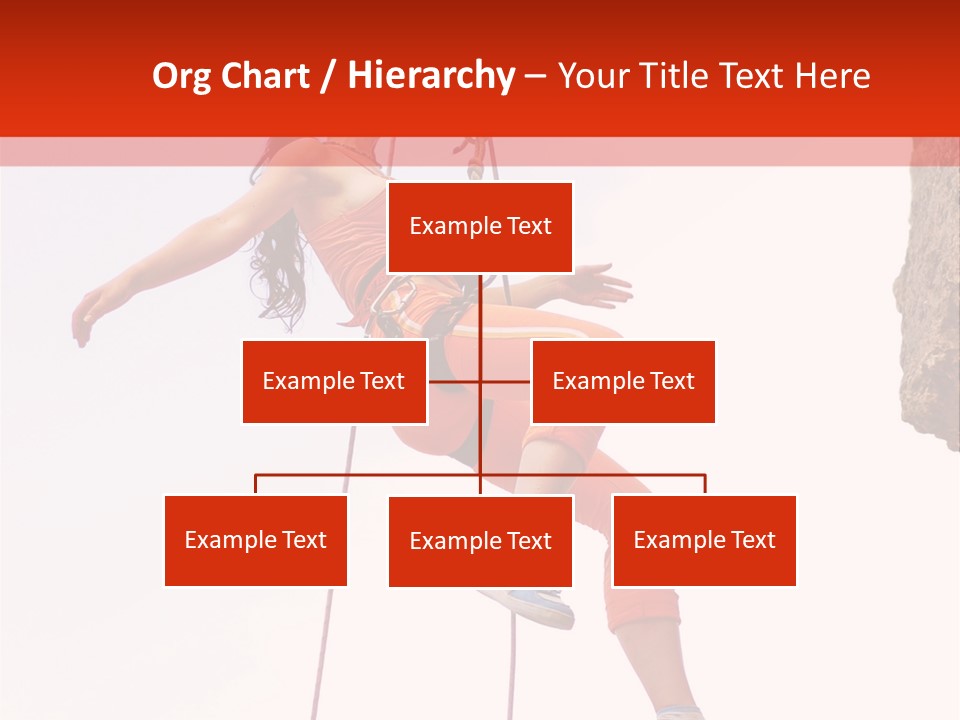 Org Chart / Hierarchy – Your Title Text Here

Example Text

Example Text

Example Text

Example Text

Example Text

Example Text